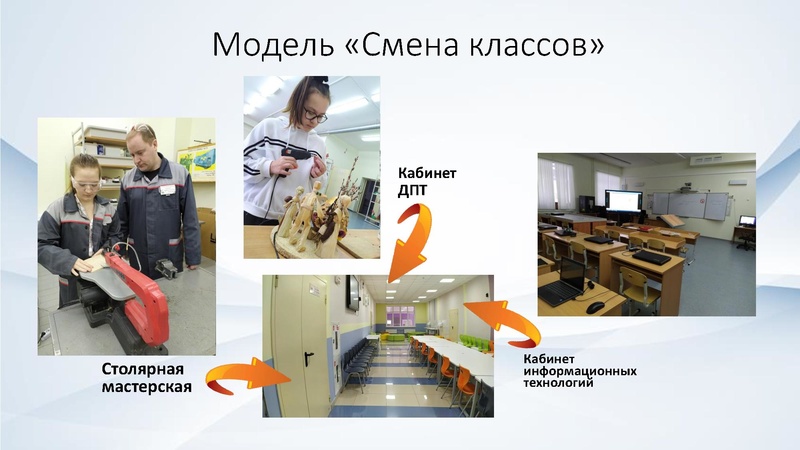 Модель «Смена классов»

Кабинет ДПТ

Столярная мастерская

Кабинет информационных технологий